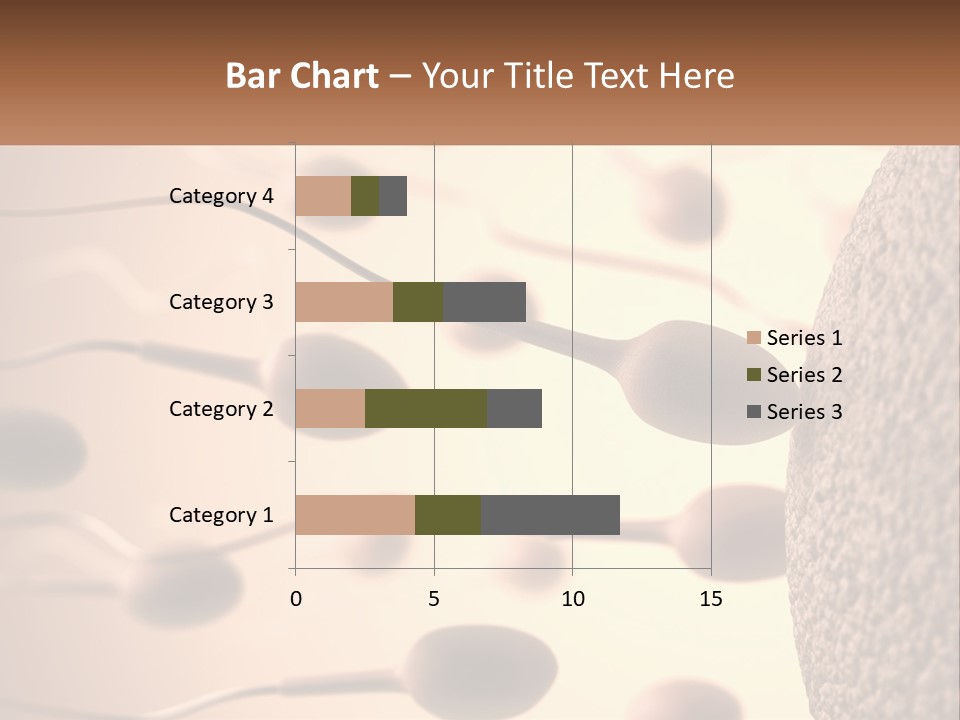 Bar Chart – Your Title Text Here

Category 4
Category 3
Category 2
Category 1

0
5
10
15

Series 1
Series 2
Series 3